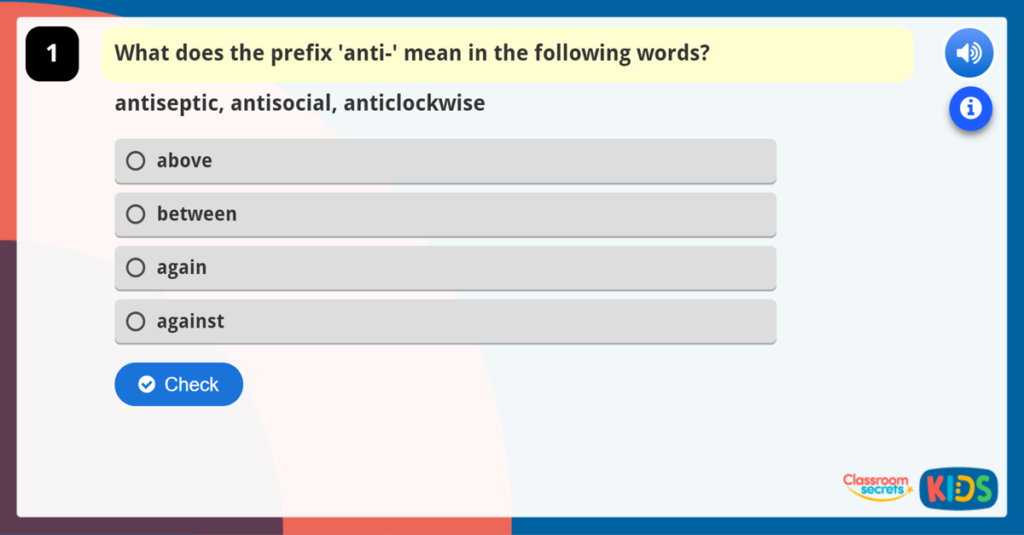 1

What does the prefix 'anti-' mean in the following words?

antiseptic, antisocial, anticlockwise

above

between

again

against

Check

Classroom secrets KIDS